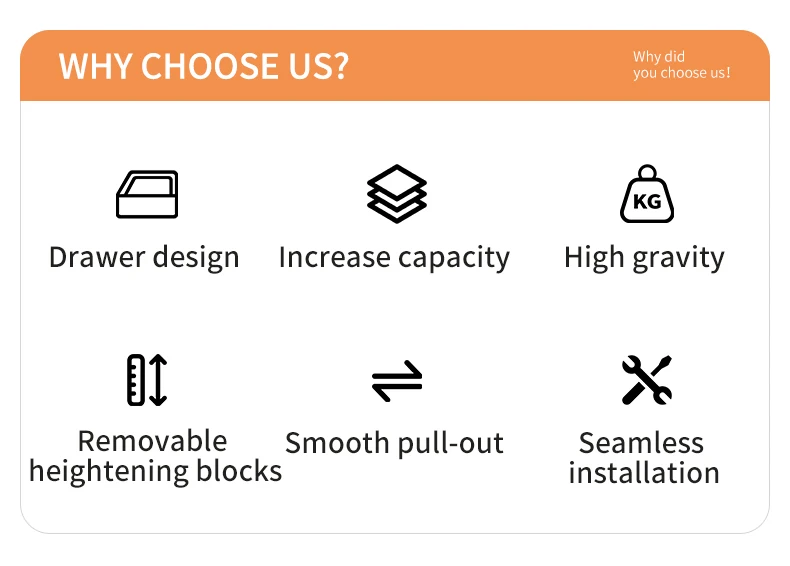 WHY CHOOSE US?

Why did you choose us!

Drawer design

Increase capacity

KG

High gravity

Removable heightening blocks

Smooth pull-out

Seamless installation